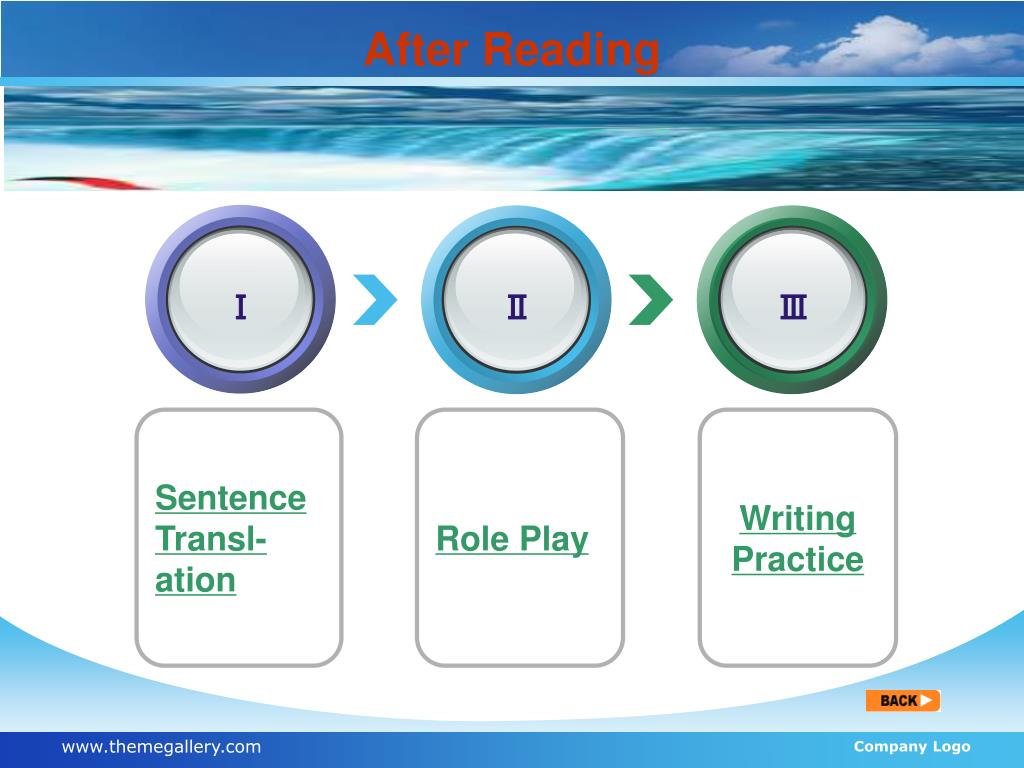 After Reading

Ⅰ

Ⅱ

Ⅲ

Sentence Translation

Role Play

Writing Practice

BACK

www.themegallery.com

Company Logo